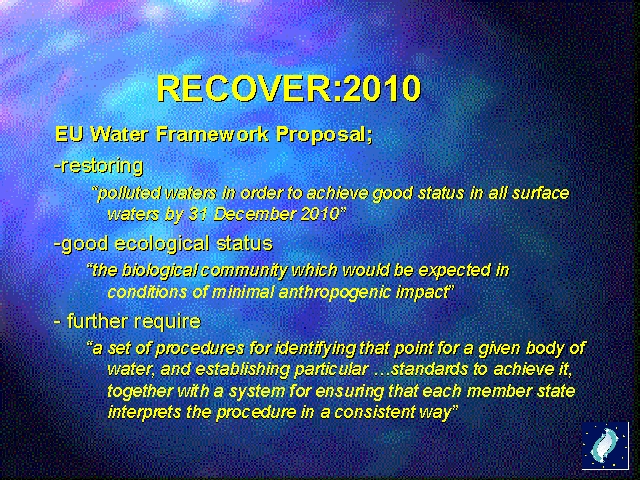 RECOVER:2010

EU Water Framework Proposal;

-restoring

"polluted waters in order to achieve good status in all surface waters by 31 December 2010"

-good ecological status

"the biological community which would be expected in conditions of minimal anthropogenic impact"

- further require

"a set of procedures for identifying that point for a given body of water, and establishing particular …standards to achieve it, together with a system for ensuring that each member state interprets the procedure in a consistent way"